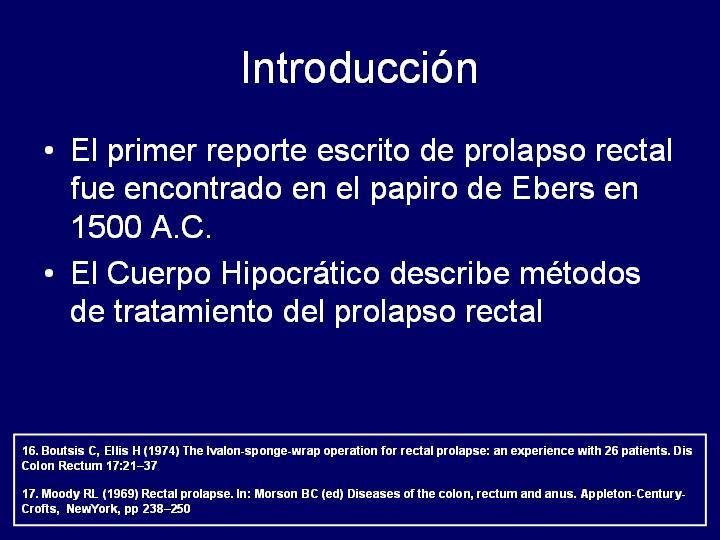 Introducción

• El primer reporte escrito de prolapso rectal fue encontrado en el papiro de Ebers en 1500 A.C.

• El Cuerpo Hipocrático describe métodos de tratamiento del prolapso rectal

16. Boutsis C, Ellis H (1974) The Ivalon-sponge-wrap operation for rectal prolapse: an experience with 26 patients. Dis Colon Rectum 17:21–37

17. Moody RL (1969) Rectal prolapse. In: Morson BC (ed) Diseases of the colon, rectum and anus. Appleton-Century-Crofts, NewYork, pp 238–250